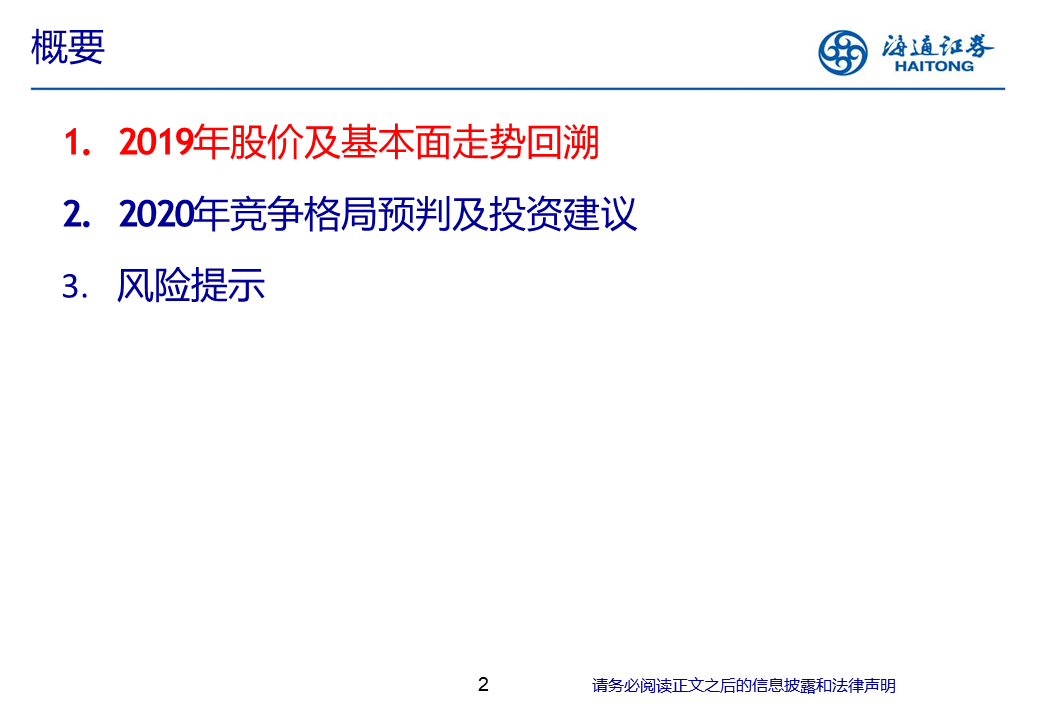 概要

海通证券
HAITONG

1. 2019年股价及基本面走势回溯

2. 2020年竞争格局预判及投资建议

3. 风险提示

2

请务必阅读正文之后的信息披露和法律声明